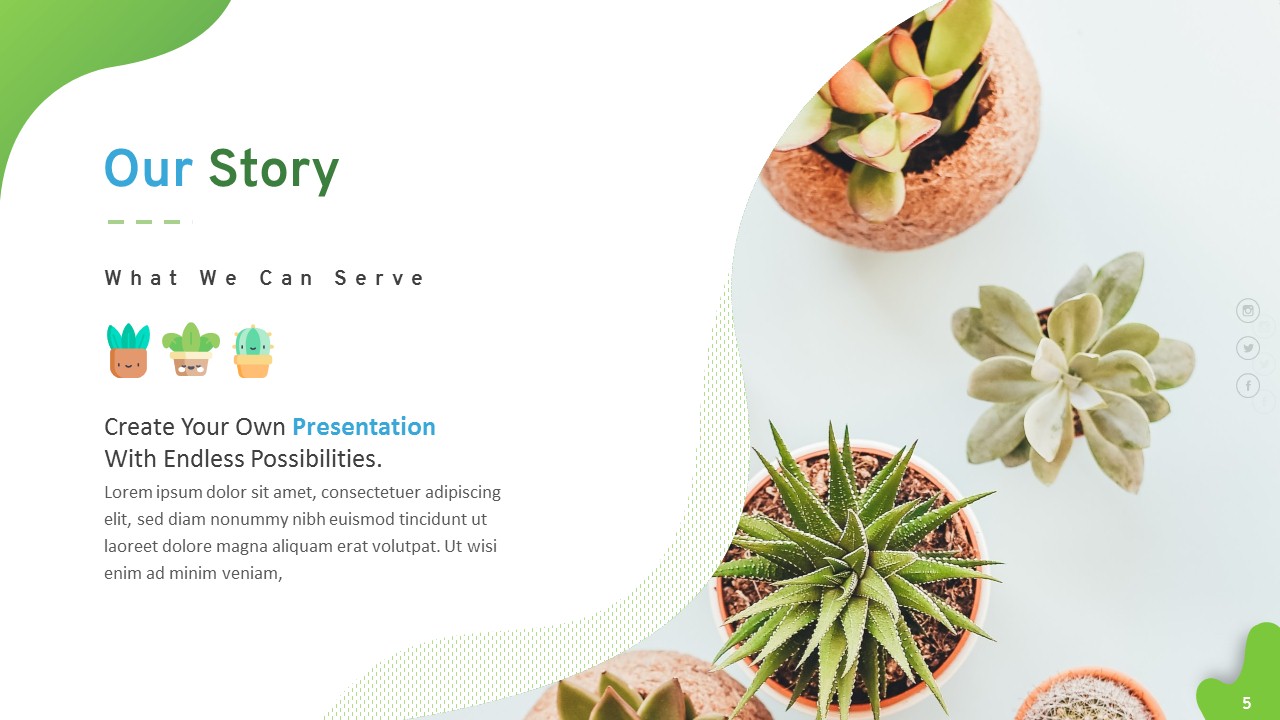 Our Story

What We Can Serve

Create Your Own Presentation With Endless Possibilities.

Lorem ipsum dolor sit amet, consectetuer adipiscing elit, sed diam nonummy nibh euismod tincidunt ut laoreet dolore magna aliquam erat volutpat. Ut wisi enim ad minim veniam,

5